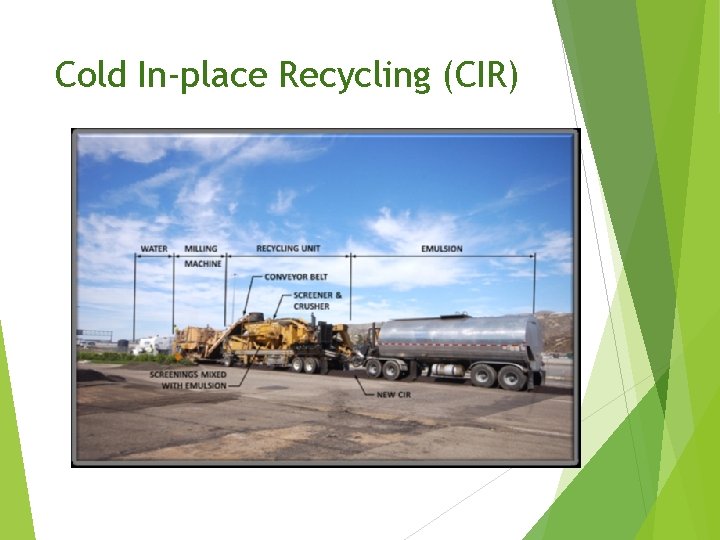 Cold In-place Recycling (CIR)

WATER

MILLING MACHINE

RECYCLING UNIT

EMULSION

CONVEYOR BELT

SCREENER & CRUSHER

SCREENINGS MIXED WITH EMULSION

NEW CIR